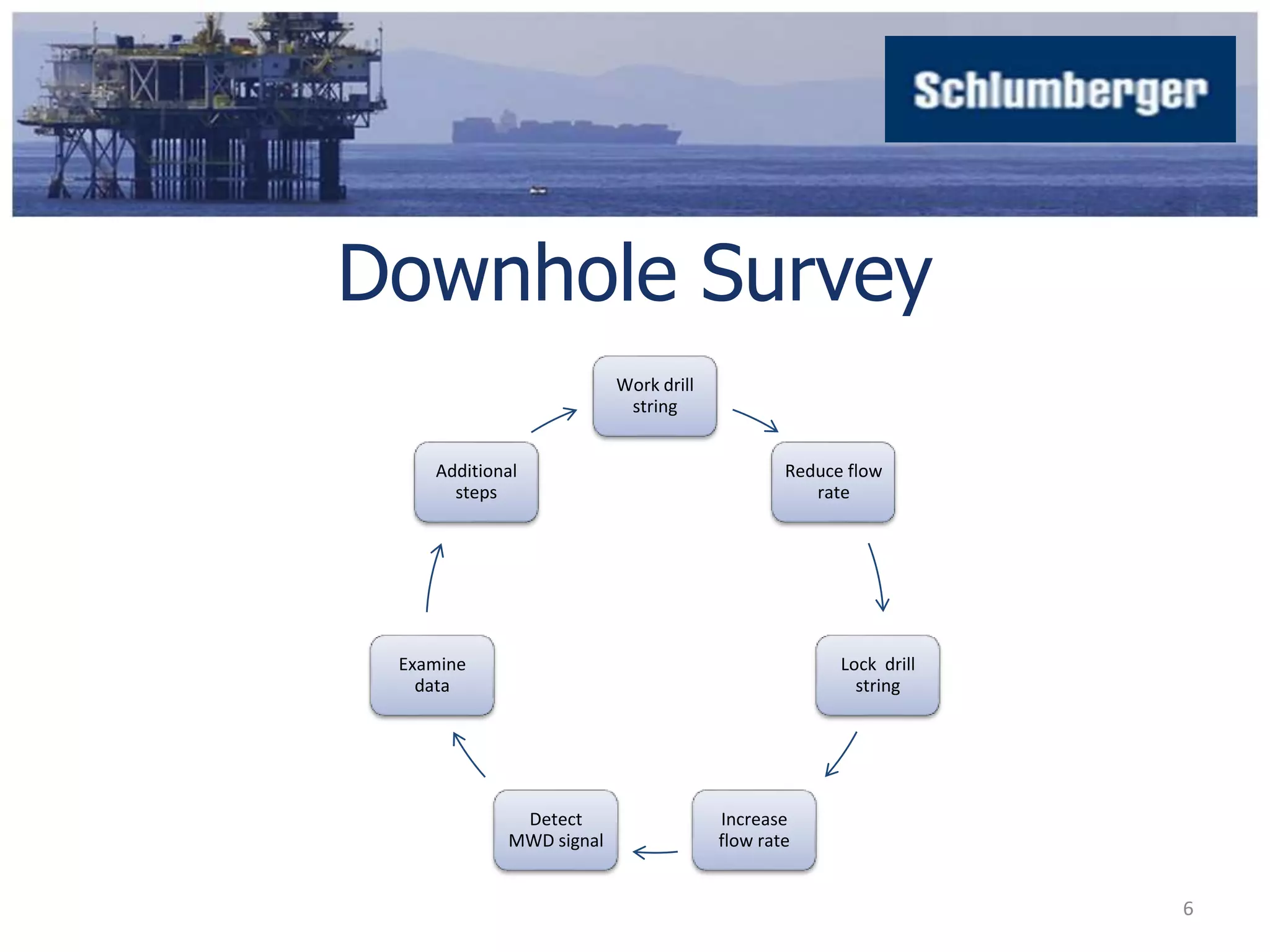 Schlumberger

Downhole Survey

Work drill string

Reduce flow rate

Lock drill string

Increase flow rate

Detect MWD signal

Examine data

Additional steps

6